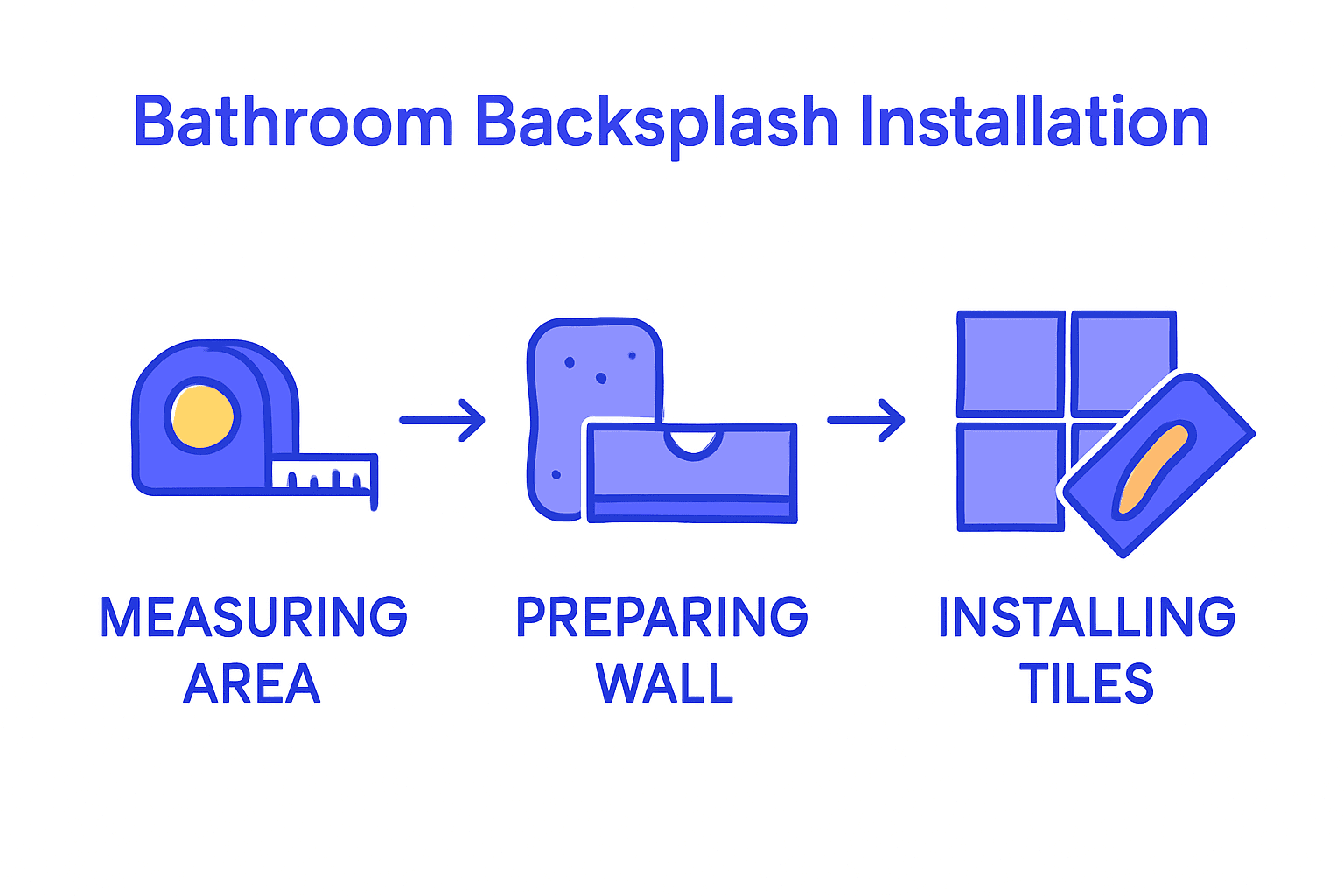 Bathroom Backsplash Installation

MEASURING AREA

PREPARING WALL

INSTALLING TILES